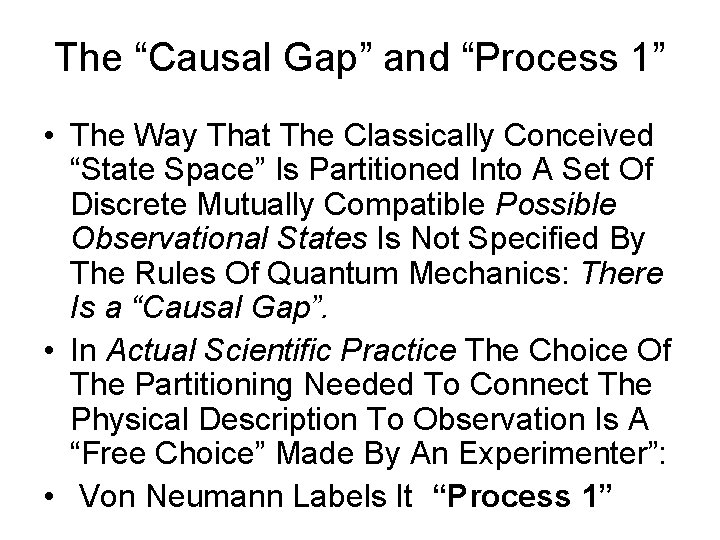 The “Causal Gap” and “Process 1”

• The Way That The Classically Conceived “State Space” Is Partitioned Into A Set Of Discrete Mutually Compatible Possible Observational States Is Not Specified By The Rules Of Quantum Mechanics: There Is a “Causal Gap”.

• In Actual Scientific Practice The Choice Of The Partitioning Needed To Connect The Physical Description To Observation Is A “Free Choice” Made By An Experimenter”:

• Von Neumann Labels It “Process 1”